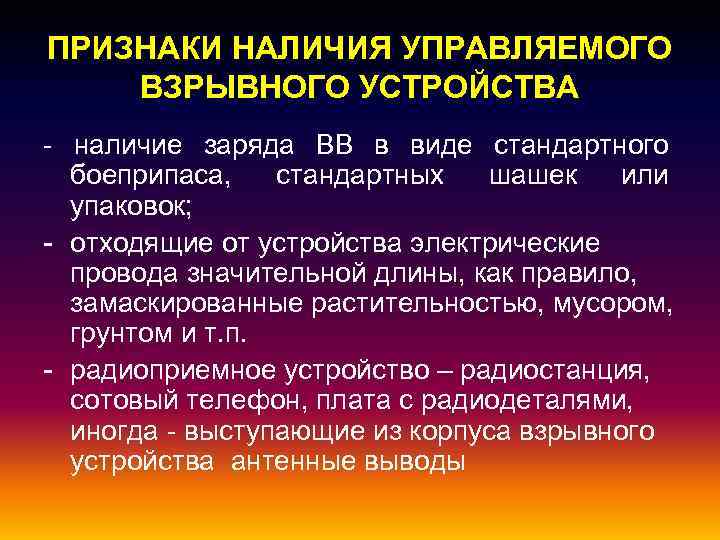 ПРИЗНАКИ НАЛИЧИЯ УПРАВЛЯЕМОГО ВЗРЫВНОГО УСТРОЙСТВА

- наличие заряда ВВ в виде стандартного боеприпаса, стандартных шашек или упаковок;

- отходящие от устройства электрические провода значительной длины, как правило, замаскированные растительностью, мусором, грунтом и т.п.

- радиоприемное устройство – радиостанция, сотовый телефон, плата с радиодеталями, иногда - выступающие из корпуса взрывного устройства антенные выводы